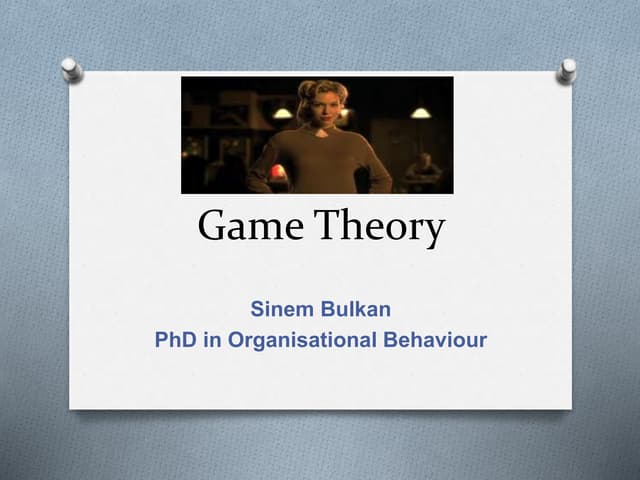 Game Theory

Sinem Bulkan
PhD in Organisational Behaviour